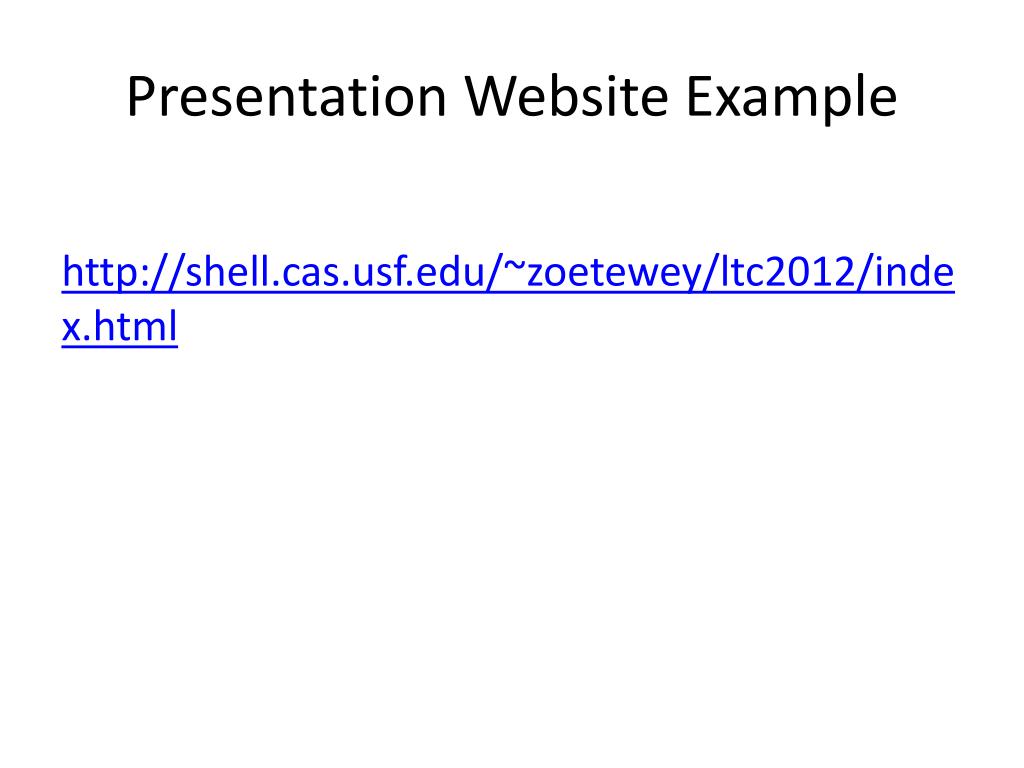 Presentation Website Example

http://shell.cas.usf.edu/~zoetewey/ltc2012/index.html